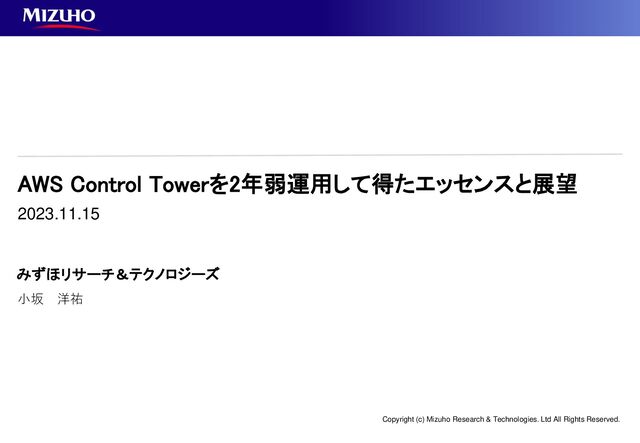 MIZUHO

AWS Control Towerを2年弱運用して得たエッセンスと展望

2023.11.15

みずほリサーチ＆テクノロジーズ

小坂　洋祐

Copyright (c) Mizuho Research & Technologies. Ltd All Rights Reserved.